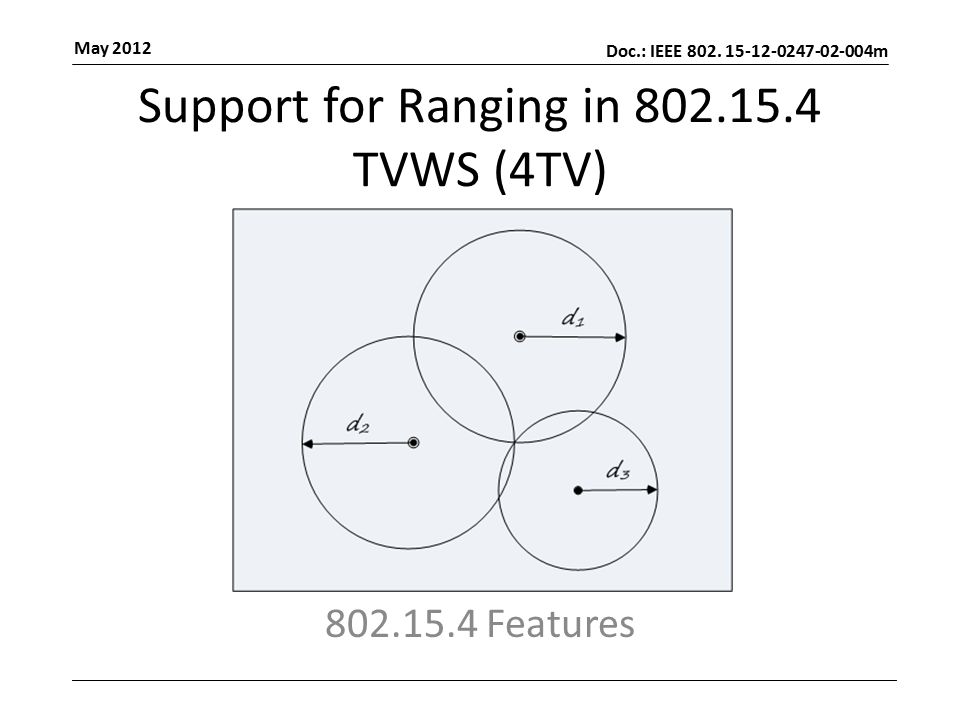 May 2012

Doc.: IEEE 802. 15-12-0247-02-004m

Support for Ranging in 802.15.4 TVWS (4TV)

$d_1$

$d_2$

$d_3$

802.15.4 Features